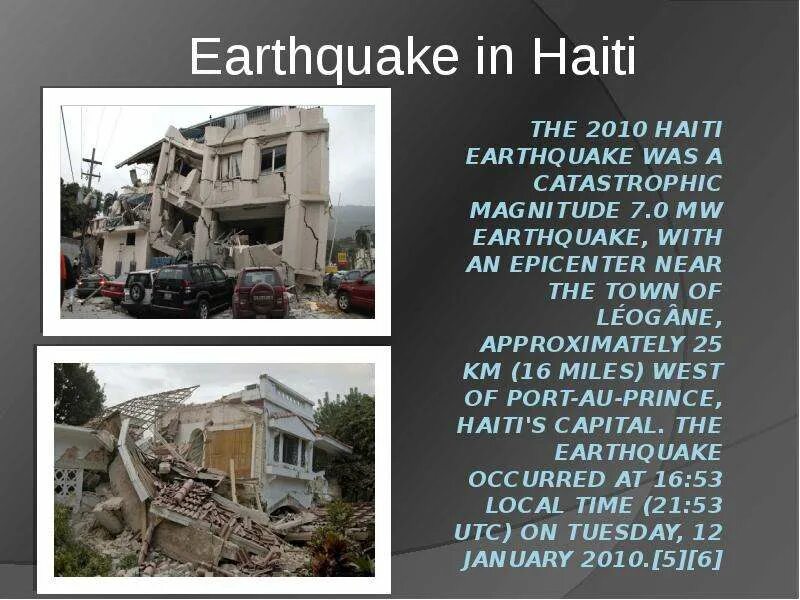 Earthquake in Haiti

THE 2010 HAITI EARTHQUAKE WAS A CATASTROPHIC MAGNITUDE 7.0 MW EARTHQUAKE, WITH AN EPICENTER NEAR THE TOWN OF LÉOGÂNE, APPROXIMATELY 25 KM (16 MILES) WEST OF PORT-AU-PRINCE, HAITI'S CAPITAL. THE EARTHQUAKE OCCURRED AT 16:53 LOCAL TIME (21:53 UTC) ON TUESDAY, 12 JANUARY 2010.[5][6]